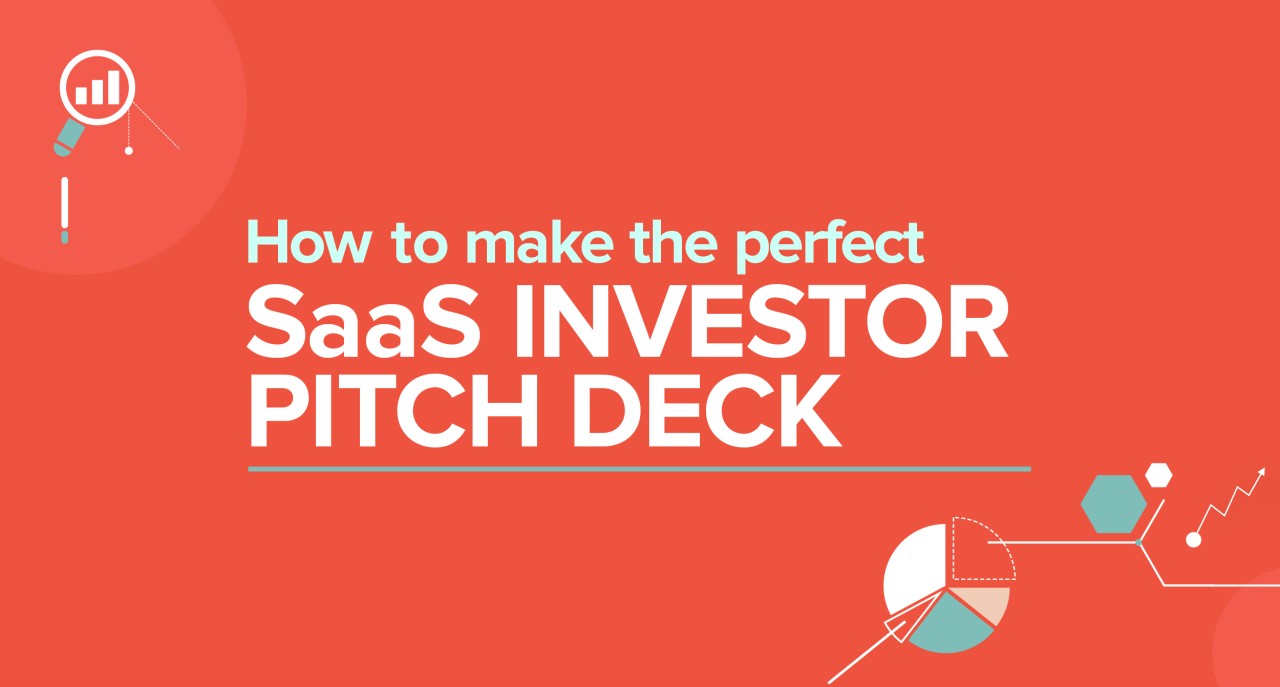 How to make the perfect
SaaS INVESTOR PITCH DECK